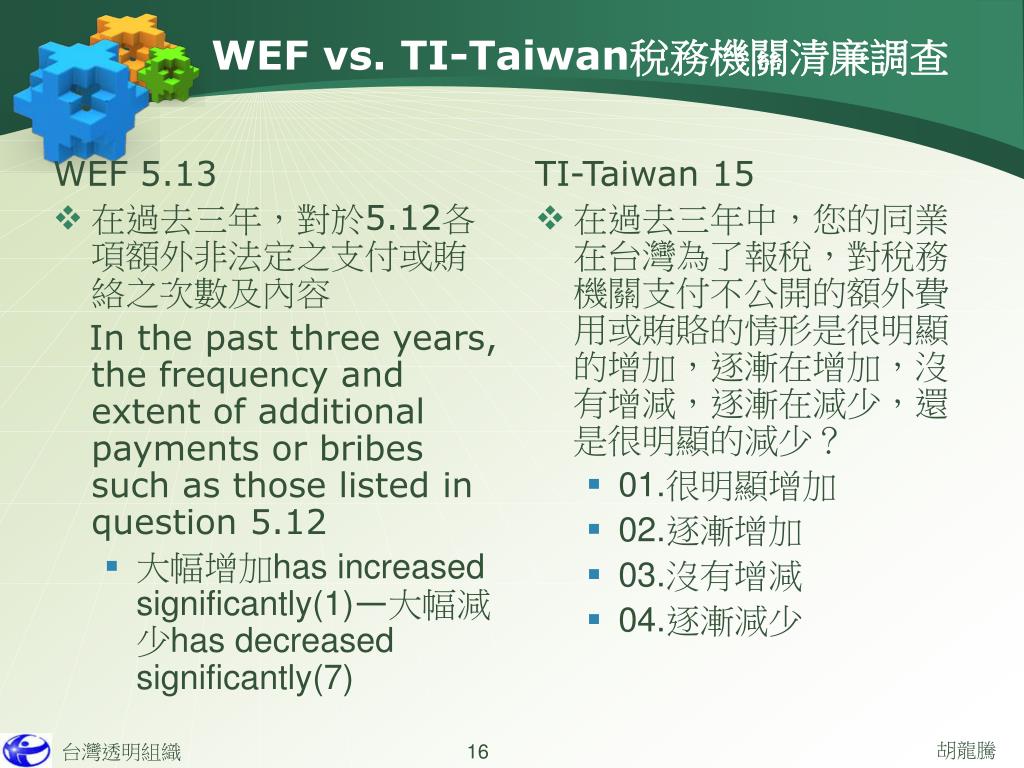 WEF vs. TI-Taiwan稅務機關清廉調查

WEF 5.13

❖ 在過去三年，對於5.12各項額外非法定之支付或賄絡之次數及內容

In the past three years, the frequency and extent of additional payments or bribes such as those listed in question 5.12

▪ 大幅增加has increased significantly(1)—大幅減少has decreased significantly(7)

TI-Taiwan 15

❖ 在過去三年中，您的同業在台灣為了報稅，對稅務機關支付不公開的額外費用或賄賂的情形是很明顯的增加，逐漸在增加，沒有增減，逐漸在減少，還是很明顯的減少？

▪ 01.很明顯增加

▪ 02.逐漸增加

▪ 03.沒有增減

▪ 04.逐漸減少

台灣透明組織

16

胡龍騰